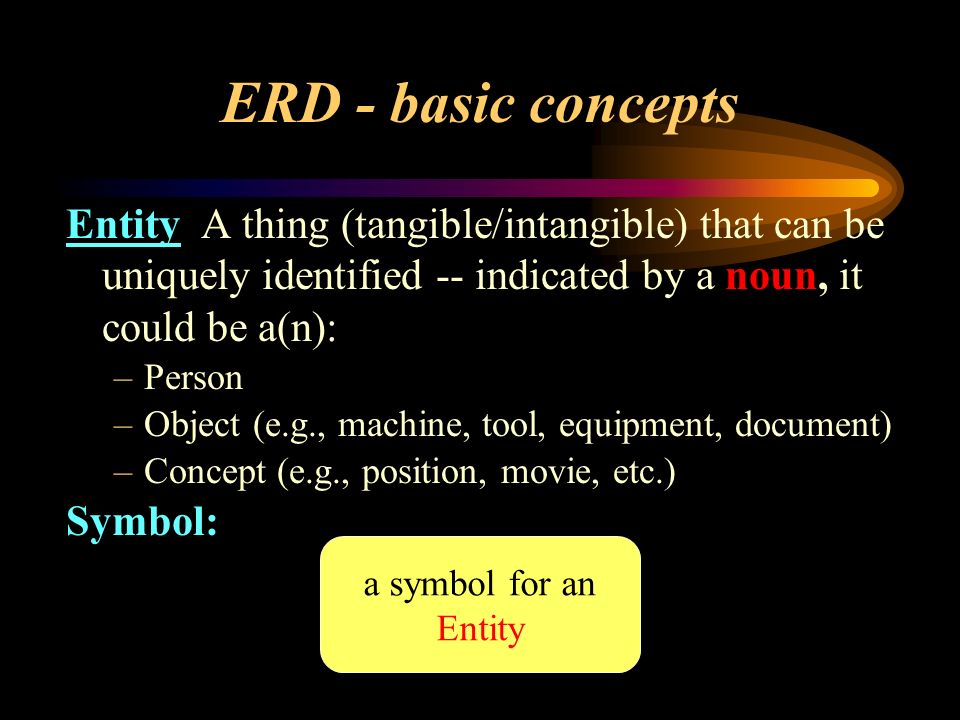 ERD - basic concepts

Entity A thing (tangible/intangible) that can be uniquely identified -- indicated by a noun, it could be a(n):

– Person
– Object (e.g., machine, tool, equipment, document)
– Concept (e.g., position, movie, etc.)

Symbol:

a symbol for an Entity